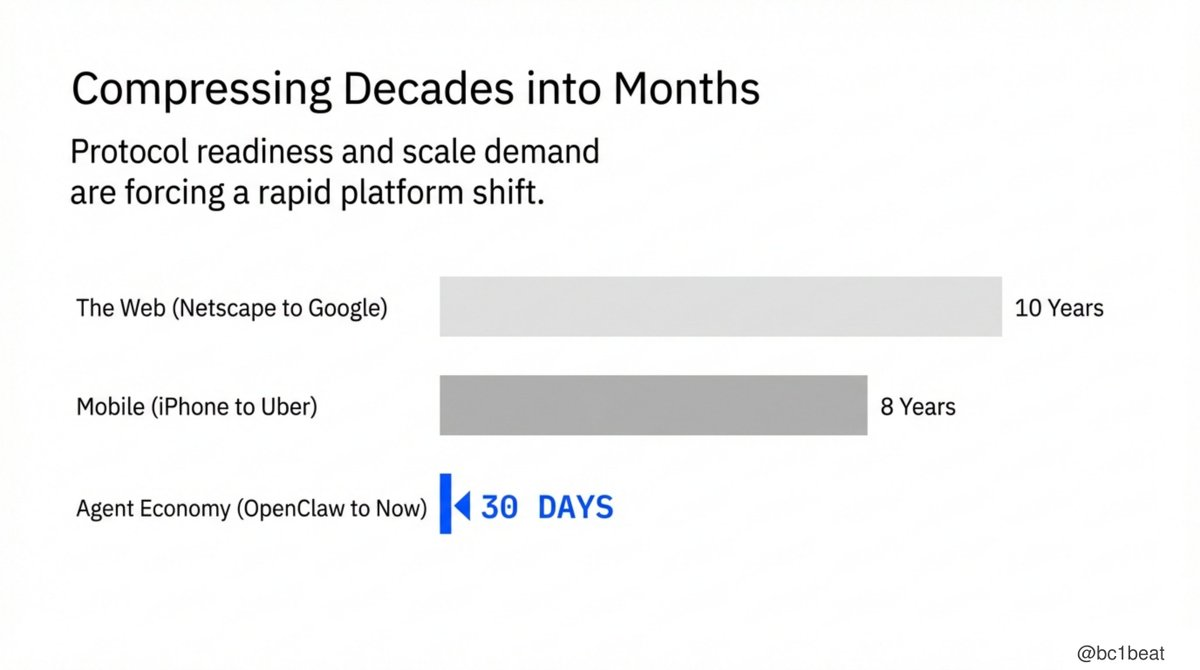 Compressing Decades into Months

Protocol readiness and scale demand are forcing a rapid platform shift.

The Web (Netscape to Google) 10 Years

Mobile (iPhone to Uber) 8 Years

Agent Economy (OpenClaw to Now) 30 DAYS

@bc1beat